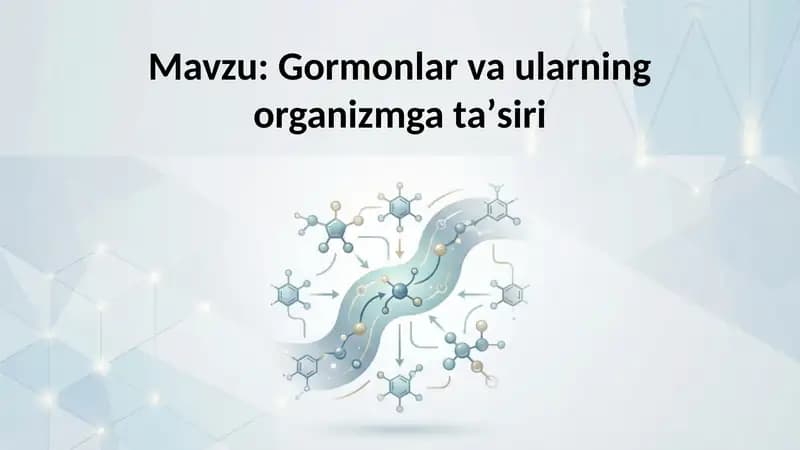 Mavzu: Gormonlar va ularning organizmga ta’siri